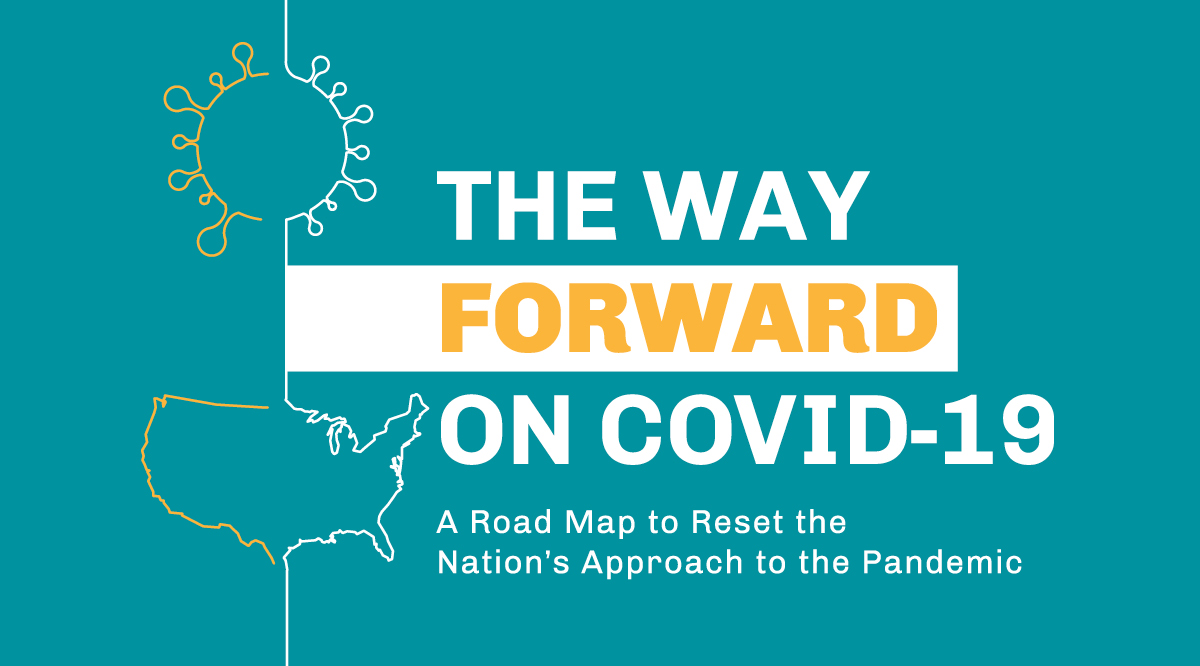 THE WAY
FORWARD
ON COVID-19

A Road Map to Reset the Nation's Approach to the Pandemic